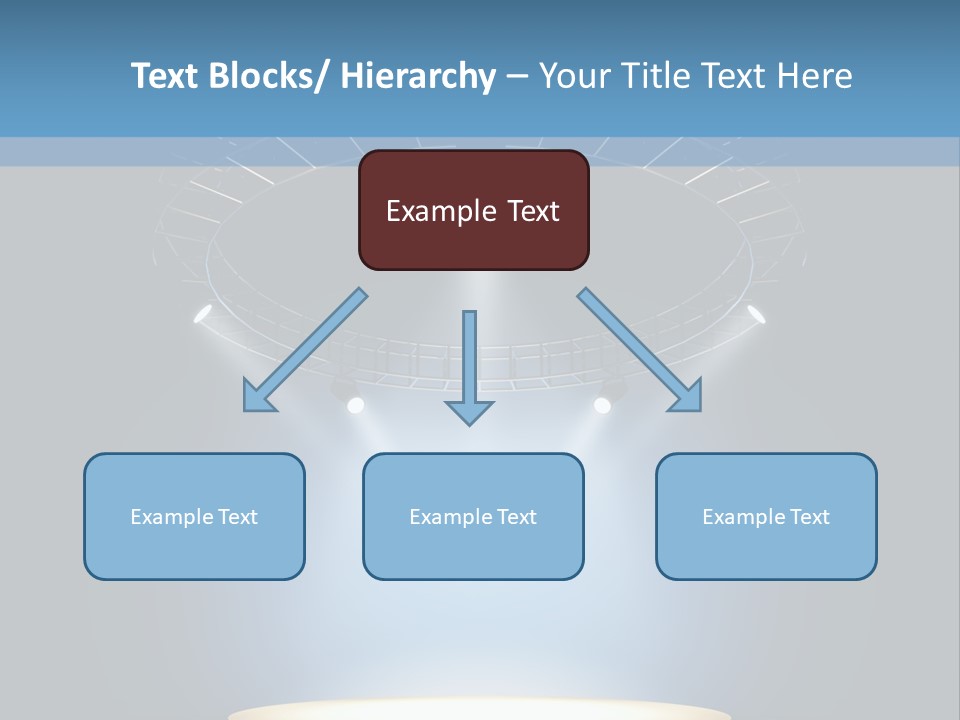 Text Blocks/ Hierarchy – Your Title Text Here

Example Text

Example Text

Example Text

Example Text